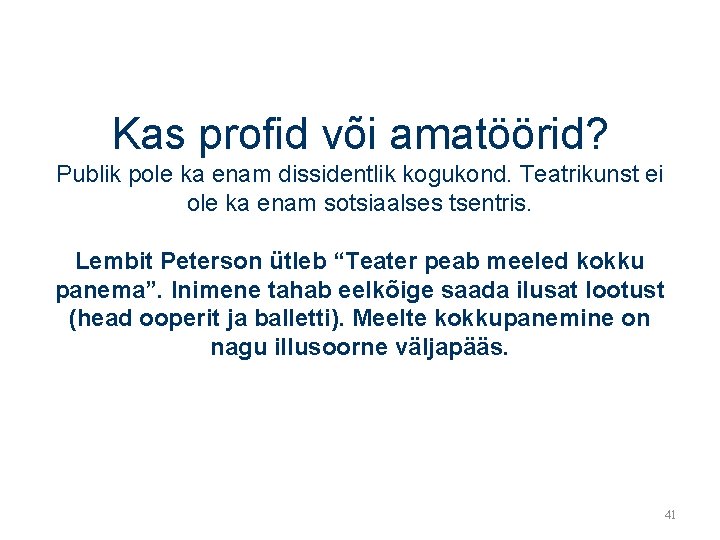 Kas profid või amatöörid?
Publik pole ka enam dissidentlik kogukond. Teatrikunst ei ole ka enam sotsiaalses tsentris.

Lembit Peterson ütleb “Teater peab meeled kokku panema”. Inimene tahab eelkõige saada ilusat lootust (head ooperit ja balletti). Meelte kokkupanemine on nagu illusoorne väljapääs.

41